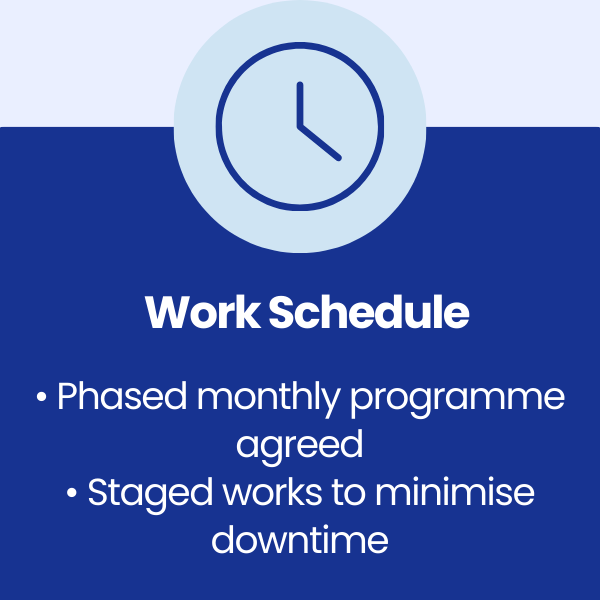 Work Schedule

• Phased monthly programme agreed
• Staged works to minimise downtime